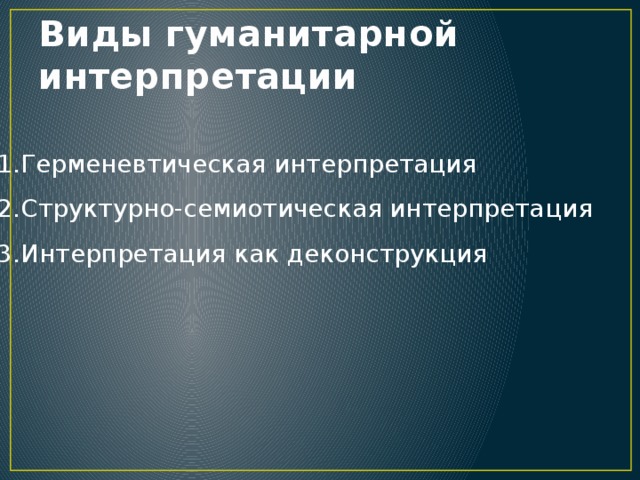 Виды гуманитарной интерпретации

1.Герменевтическая интерпретация
2.Структурно-семиотическая интерпретация
3.Интерпретация как деконструкция